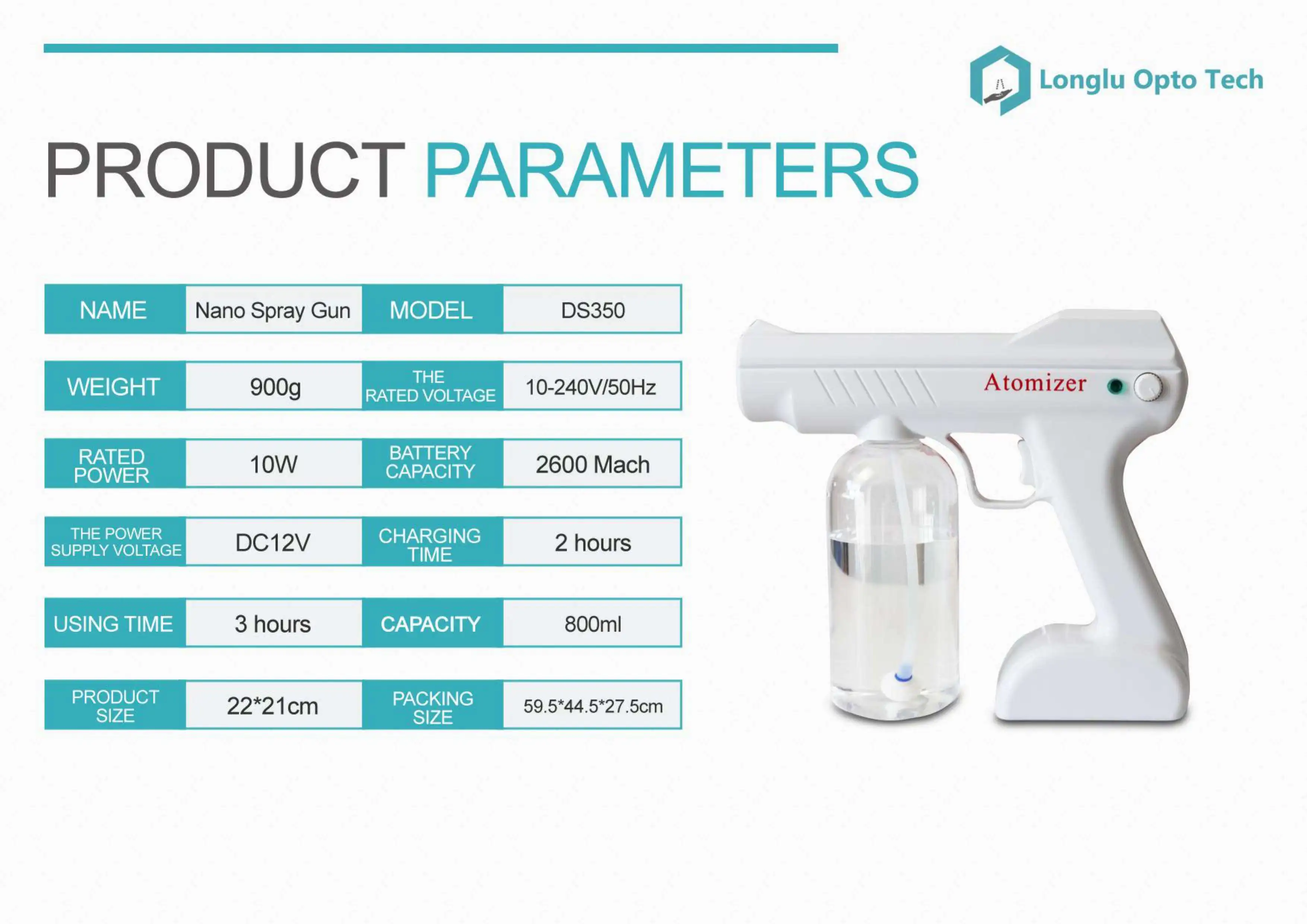 Longlu Opto Tech

PRODUCT PARAMETERS

| NAME | Nano Spray Gun | MODEL | DS350 |
|---|---|---|---|
| WEIGHT | 900g | THE RATED VOLTAGE | 10-240V/50Hz |
| RATED POWER | 10W | BATTERY CAPACITY | 2600 Mach |
| THE POWER SUPPLY VOLTAGE | DC12V | CHARGING TIME | 2 hours |
| USING TIME | 3 hours | CAPACITY | 800ml |
| PRODUCT SIZE | 22*21cm | PACKING SIZE | 59.5*44.5*27.5cm |

Atomizer